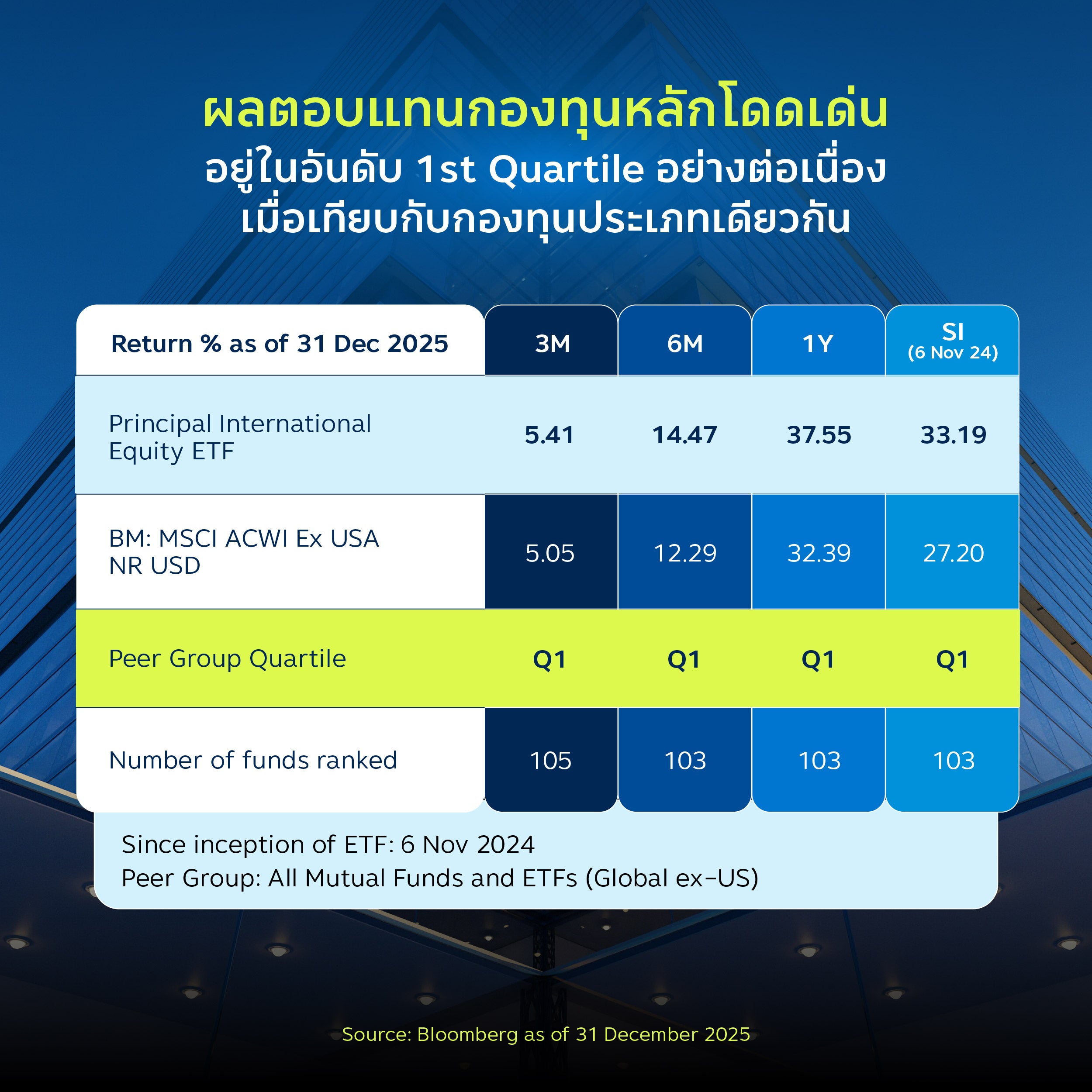 ผลตอบแทนกองทุนหลักโดดเด่น
อยู่ในอันดับ 1st Quartile อย่างต่อเนื่อง
เมื่อเทียบกับกองทุนประเภทเดียวกัน

| Return % as of 31 Dec 2025 | 3M | 6M | 1Y | SI (6 Nov 24) |
|---|---|---|---|---|
| Principal International Equity ETF | 5.41 | 14.47 | 37.55 | 33.19 |
| BM: MSCI ACWI Ex USA NR USD | 5.05 | 12.29 | 32.39 | 27.20 |
| Peer Group Quartile | Q1 | Q1 | Q1 | Q1 |
| Number of funds ranked | 105 | 103 | 103 | 103 |

Since inception of ETF: 6 Nov 2024
Peer Group: All Mutual Funds and ETFs (Global ex-US)

Source: Bloomberg as of 31 December 2025